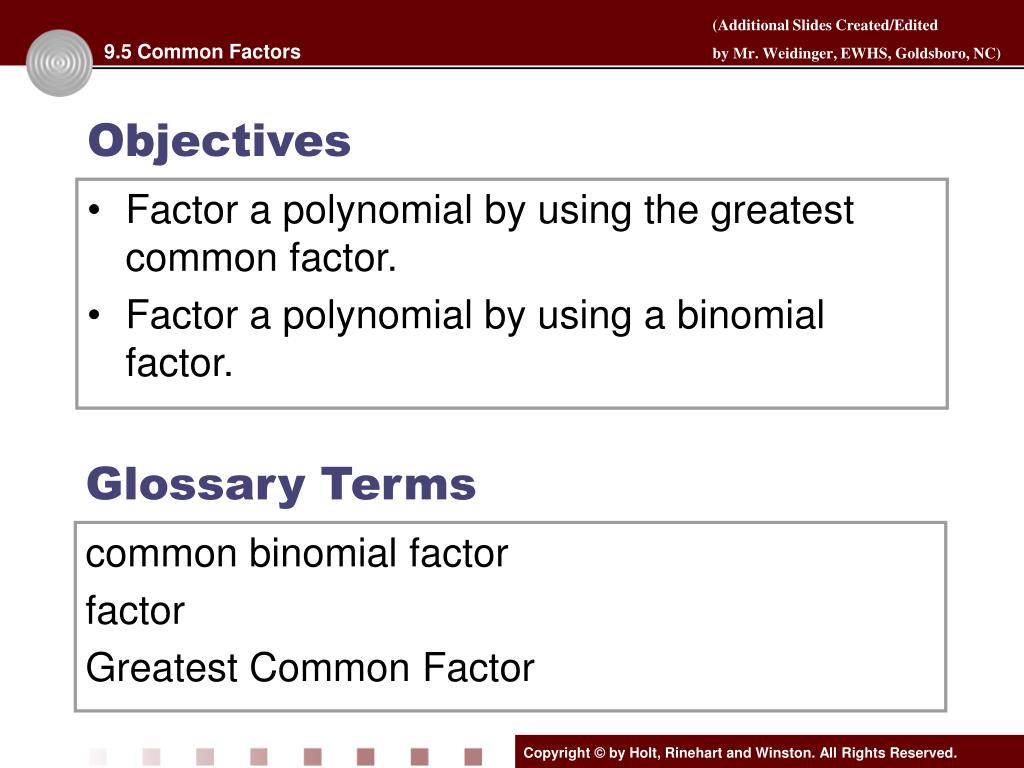 9.5 Common Factors

(Additional Slides Created/Edited
by Mr. Weidinger, EWHS, Goldsboro, NC)

Objectives

• Factor a polynomial by using the greatest common factor.
• Factor a polynomial by using a binomial factor.

Glossary Terms

common binomial factor
factor
Greatest Common Factor

Copyright © by Holt, Rinehart and Winston. All Rights Reserved.